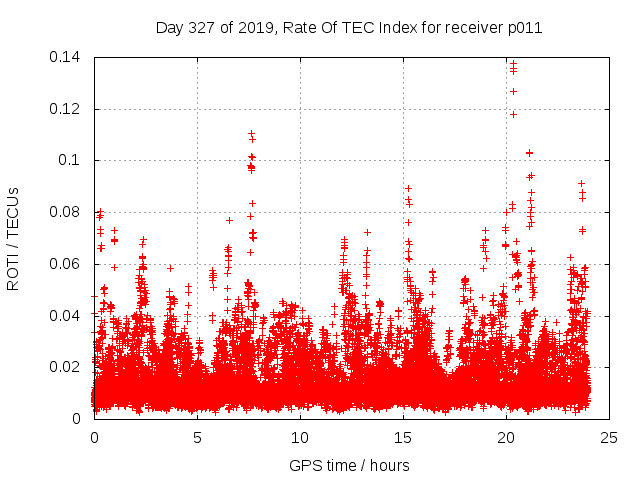 Day 327 of 2019, Rate Of TEC Index for receiver p011

ROTI / TECUs

0.14
0.12
0.1
0.08
0.06
0.04
0.02
0

0
5
10
15
20
25

GPS time / hours